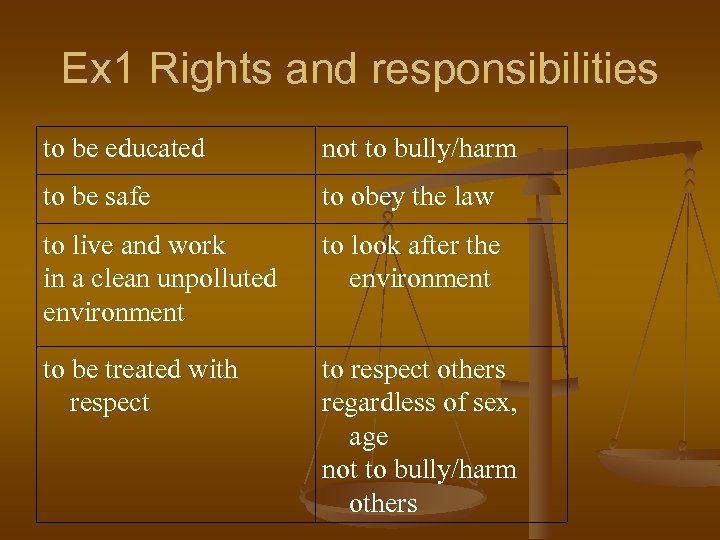 Ex1 Rights and responsibilities

| to be educated | not to bully/harm |
|---|---|
| to be safe | to obey the law |
| to live and work in a clean unpolluted environment | to look after the environment |
| to be treated with respect | to respect others regardless of sex, age not to bully/harm others |